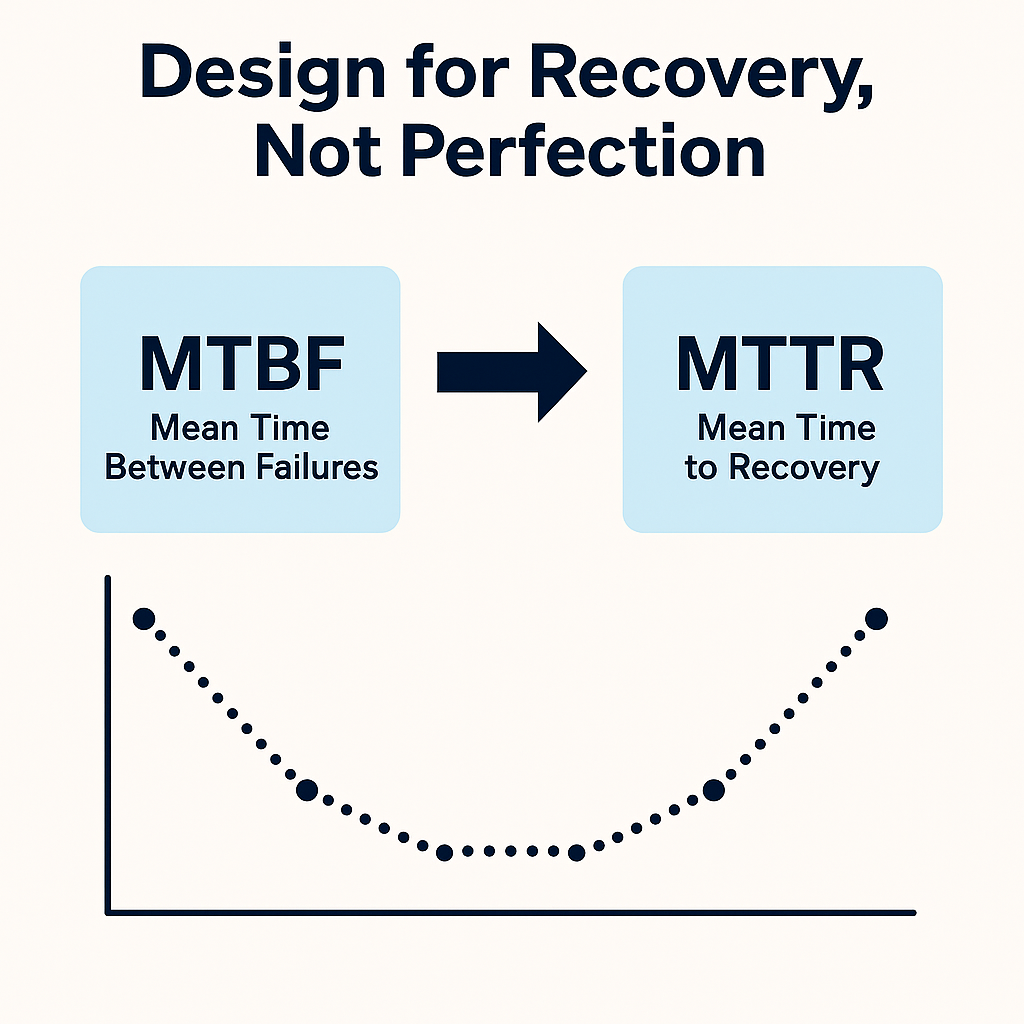 Design for Recovery, Not Perfection

MTBF
Mean Time Between Failures

MTTR
Mean Time to Recovery